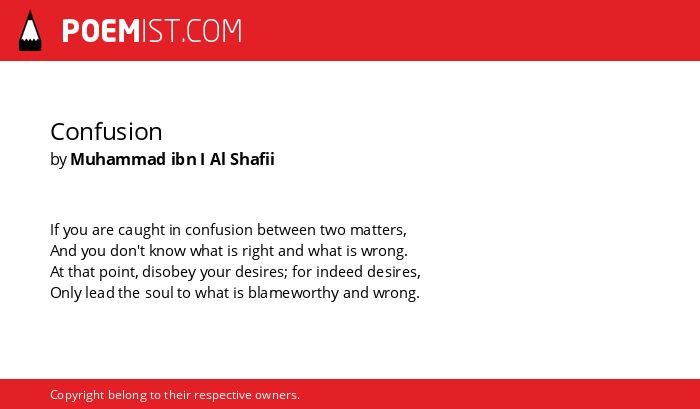 POEMIST.COM

Confusion
by Muhammad ibn I Al Shafii

If you are caught in confusion between two matters,
And you don't know what is right and what is wrong.
At that point, disobey your desires; for indeed desires,
Only lead the soul to what is blameworthy and wrong.

Copyright belong to their respective owners.